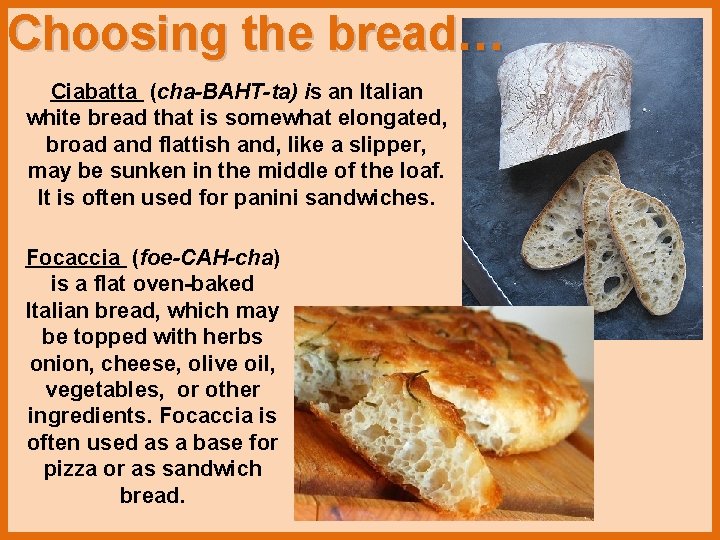 Choosing the bread…

Ciabatta (cha-BAHT-ta) is an Italian white bread that is somewhat elongated, broad and flattish and, like a slipper, may be sunken in the middle of the loaf. It is often used for panini sandwiches.

Focaccia (foe-CAH-cha) is a flat oven-baked Italian bread, which may be topped with herbs onion, cheese, olive oil, vegetables, or other ingredients. Focaccia is often used as a base for pizza or as sandwich bread.